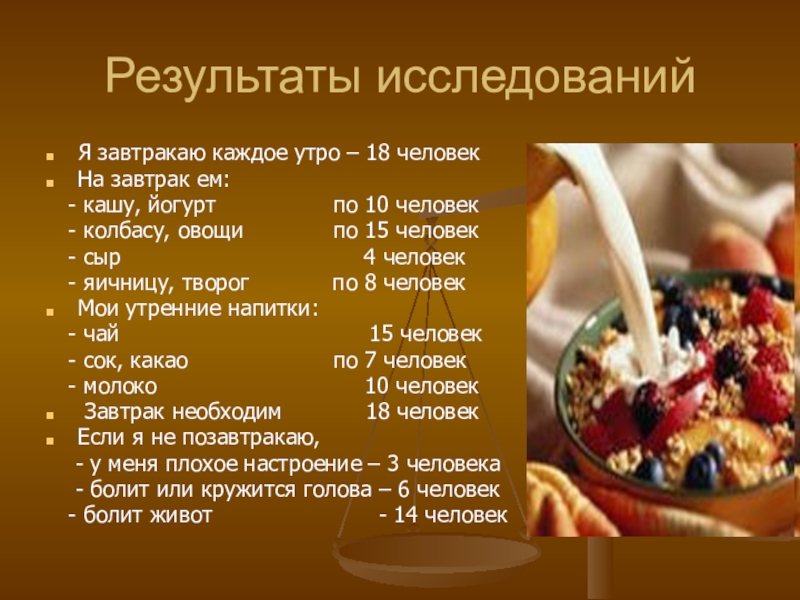 Результаты исследований

Я завтракаю каждое утро – 18 человек

На завтрак ем:
- кашу, йогурт по 10 человек
- колбасу, овощи по 15 человек
- сыр 4 человек
- яичницу, творог по 8 человек

Мои утренние напитки:
- чай 15 человек
- сок, какао по 7 человек
- молоко 10 человек

Завтрак необходим 18 человек

Если я не позавтракаю,
- у меня плохое настроение – 3 человека
- болит или кружится голова – 6 человек
- болит живот - 14 человек